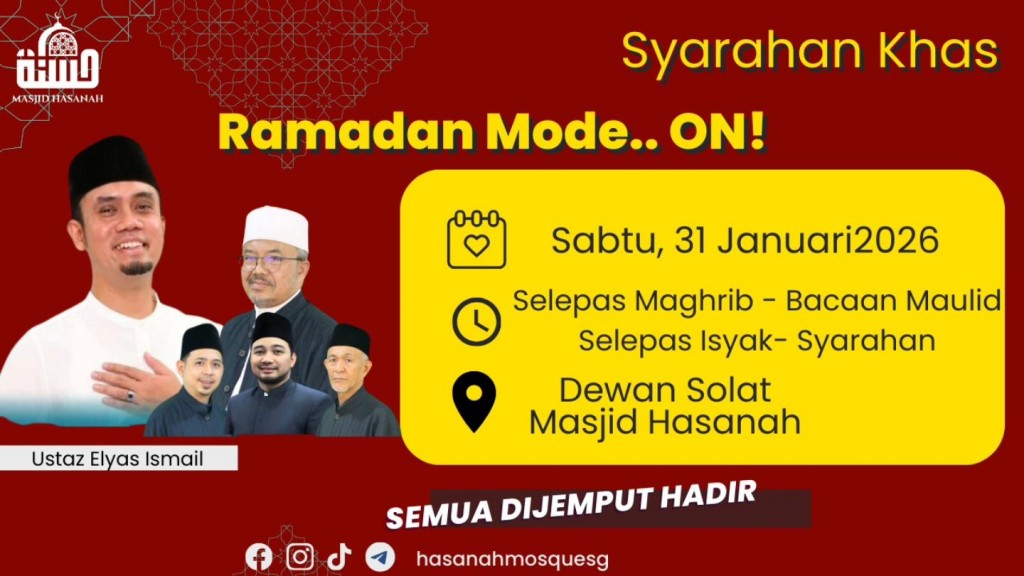 MASJID HASANAH

Syarahan Khas

Ramadan Mode.. ON!

Sabtu, 31 Januari2026

Selepas Maghrib - Bacaan Maulid
Selepas Isyak- Syarahan

Dewan Solat
Masjid Hasanah

Ustaz Elyas Ismail

SEMUA DIJEMPUT HADIR

hasanahmosquesg